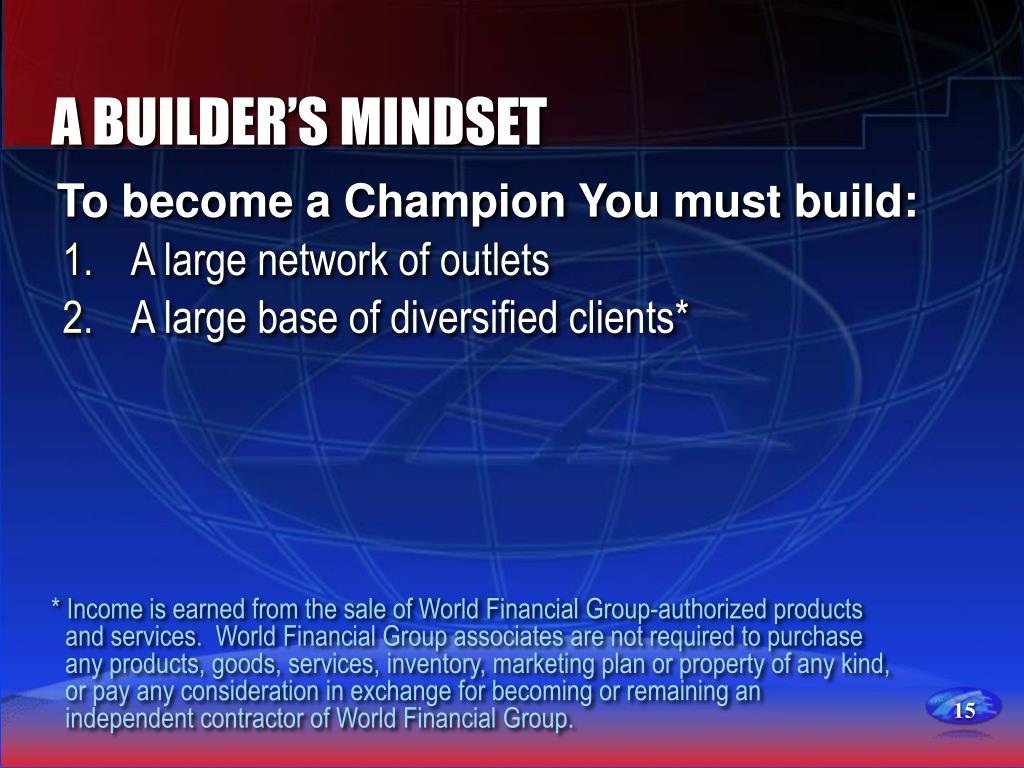 A BUILDER'S MINDSET

To become a Champion You must build:

1. A large network of outlets
2. A large base of diversified clients*

* Income is earned from the sale of World Financial Group-authorized products and services. World Financial Group associates are not required to purchase any products, goods, services, inventory, marketing plan or property of any kind, or pay any consideration in exchange for becoming or remaining an independent contractor of World Financial Group.

15